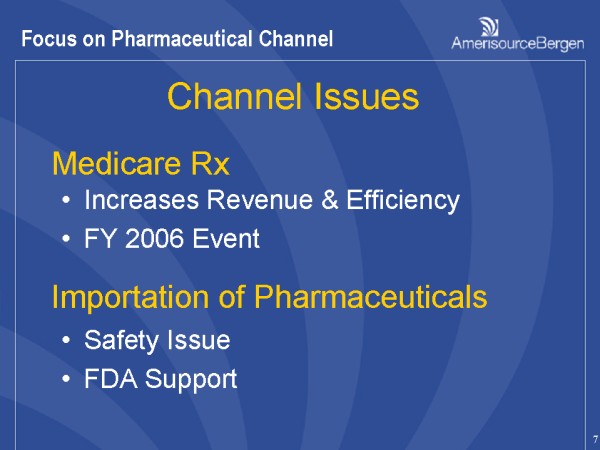 Focus on Pharmaceutical Channel

AmerisourceBergen

Channel Issues

Medicare Rx

• Increases Revenue & Efficiency
• FY 2006 Event

Importation of Pharmaceuticals

• Safety Issue
• FDA Support

7